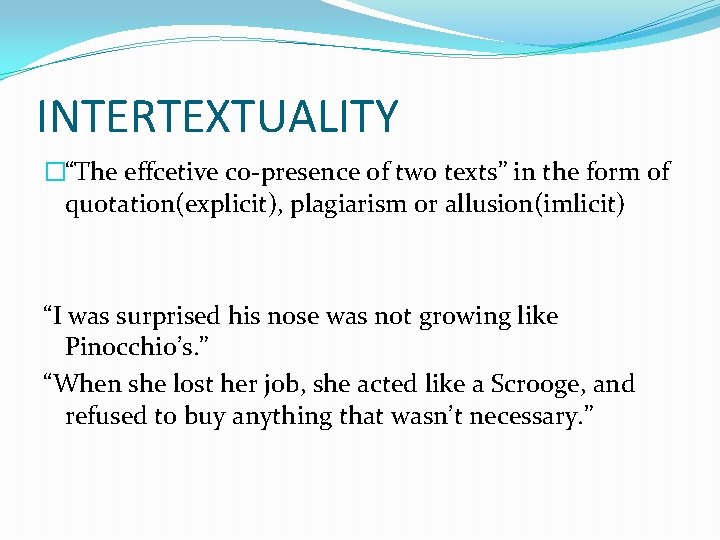 INTERTEXTUALITY

“The effcetive co-presence of two texts” in the form of quotation(explicit), plagiarism or allusion(imlicit)

“I was surprised his nose was not growing like Pinocchio’s.”

“When she lost her job, she acted like a Scrooge, and refused to buy anything that wasn’t necessary.”